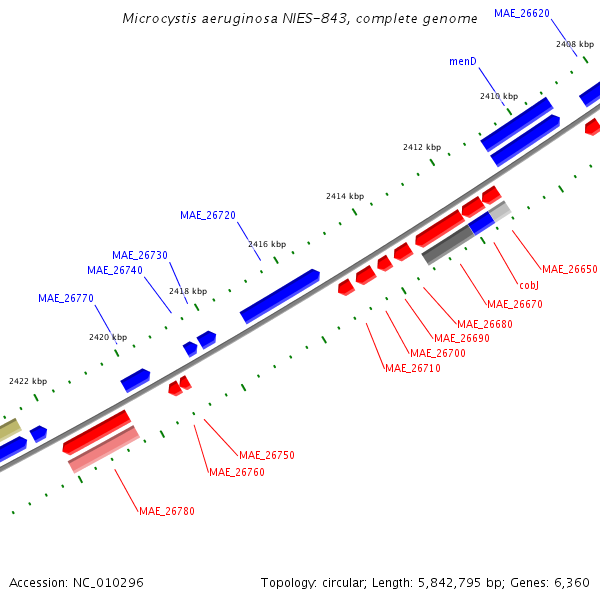 Microcystis aeruginosa NIES-843, complete genome

MAE_26620

2408 kbp

menD

2410 kbp

2412 kbp

2414 kbp

MAE_26720

2416 kbp

MAE_26730

MAE_26740

2418 kbp

MAE_26770

2420 kbp

2422 kbp

MAE_26650

cobJ

MAE_26670

MAE_26680

MAE_26690

MAE_26700

MAE_26710

MAE_26750

MAE_26760

MAE_26780

Accession: NC_010296

Topology: circular; Length: 5,842,795 bp; Genes: 6,360